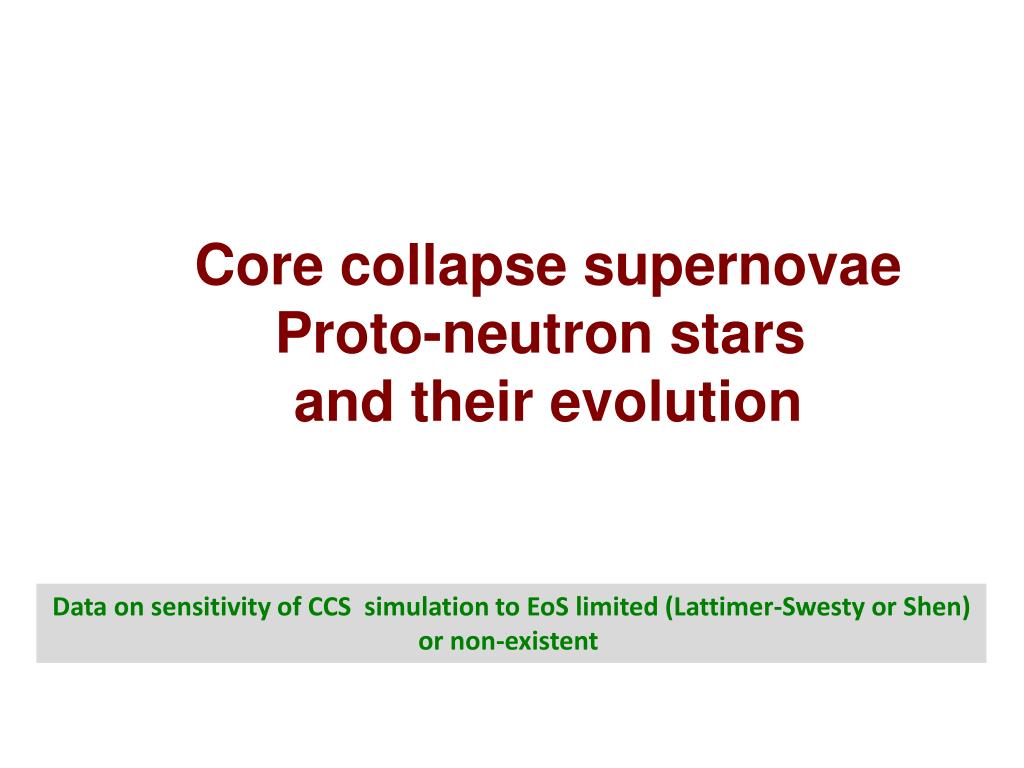 Core collapse supernovae
Proto-neutron stars
and their evolution

Data on sensitivity of CCS simulation to EoS limited (Lattimer-Swesty or Shen) or non-existent